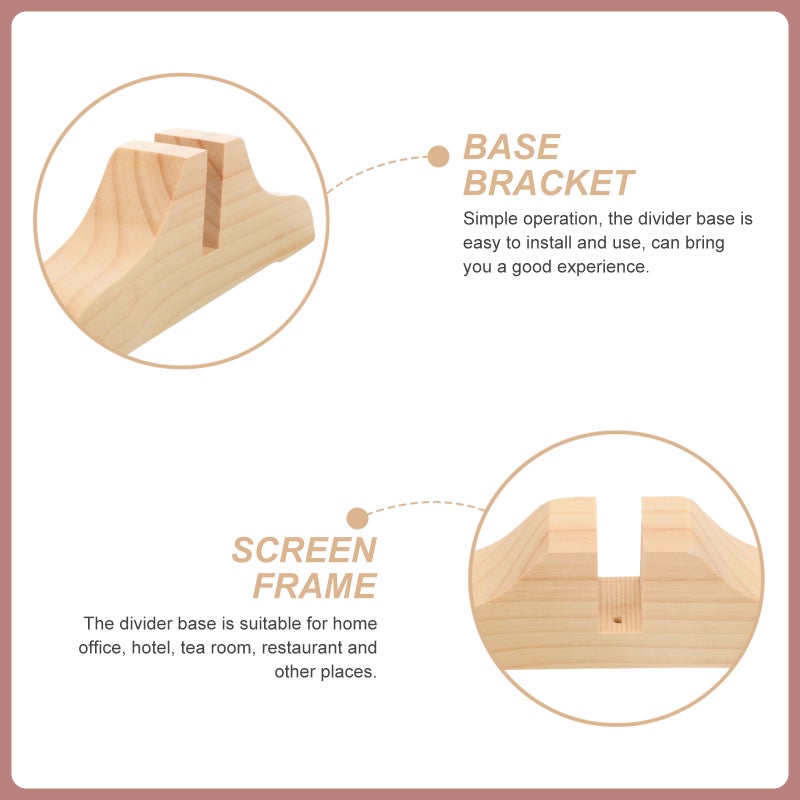 BASE
BRACKET

Simple operation, the divider base is easy to install and use, can bring you a good experience.

SCREEN
FRAME

The divider base is suitable for home office, hotel, tea room, restaurant and other places.